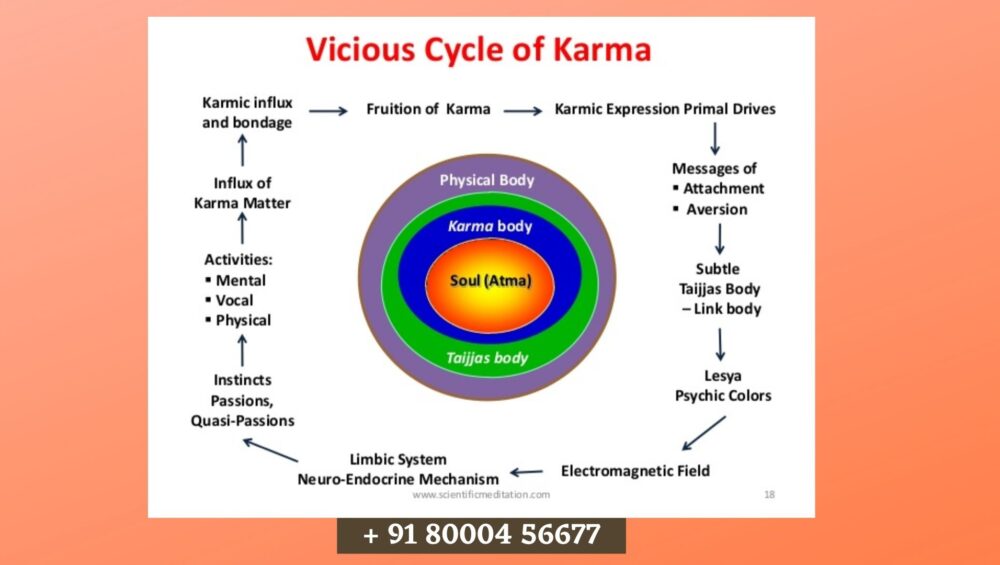 Vicious Cycle of Karma

Karmic influx and bondage

Fruition of Karma

Karmic Expression Primal Drives

Messages of
▪ Attachment
▪ Aversion

Subtle Taijjas Body – Link body

Lesya Psychic Colors

Electromagnetic Field

Limbic System Neuro-Endocrine Mechanism

Instincts Passions, Quasi-Passions

Activities:
▪ Mental
▪ Vocal
▪ Physical

Influx of Karma Matter

Physical Body

Karma body

Soul (Atma)

Taijjas body

www.scientificmeditation.com

18

+ 91 80004 56677